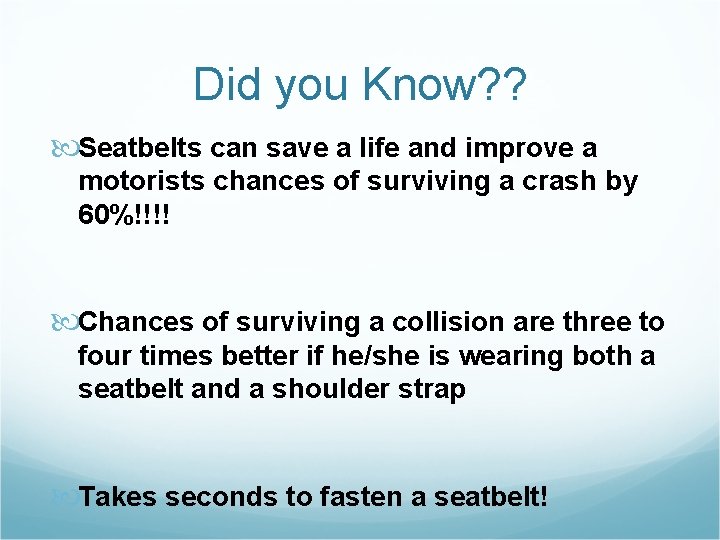 Did you Know??

Seatbelts can save a life and improve a motorists chances of surviving a crash by 60%!!!!

Chances of surviving a collision are three to four times better if he/she is wearing both a seatbelt and a shoulder strap

Takes seconds to fasten a seatbelt!